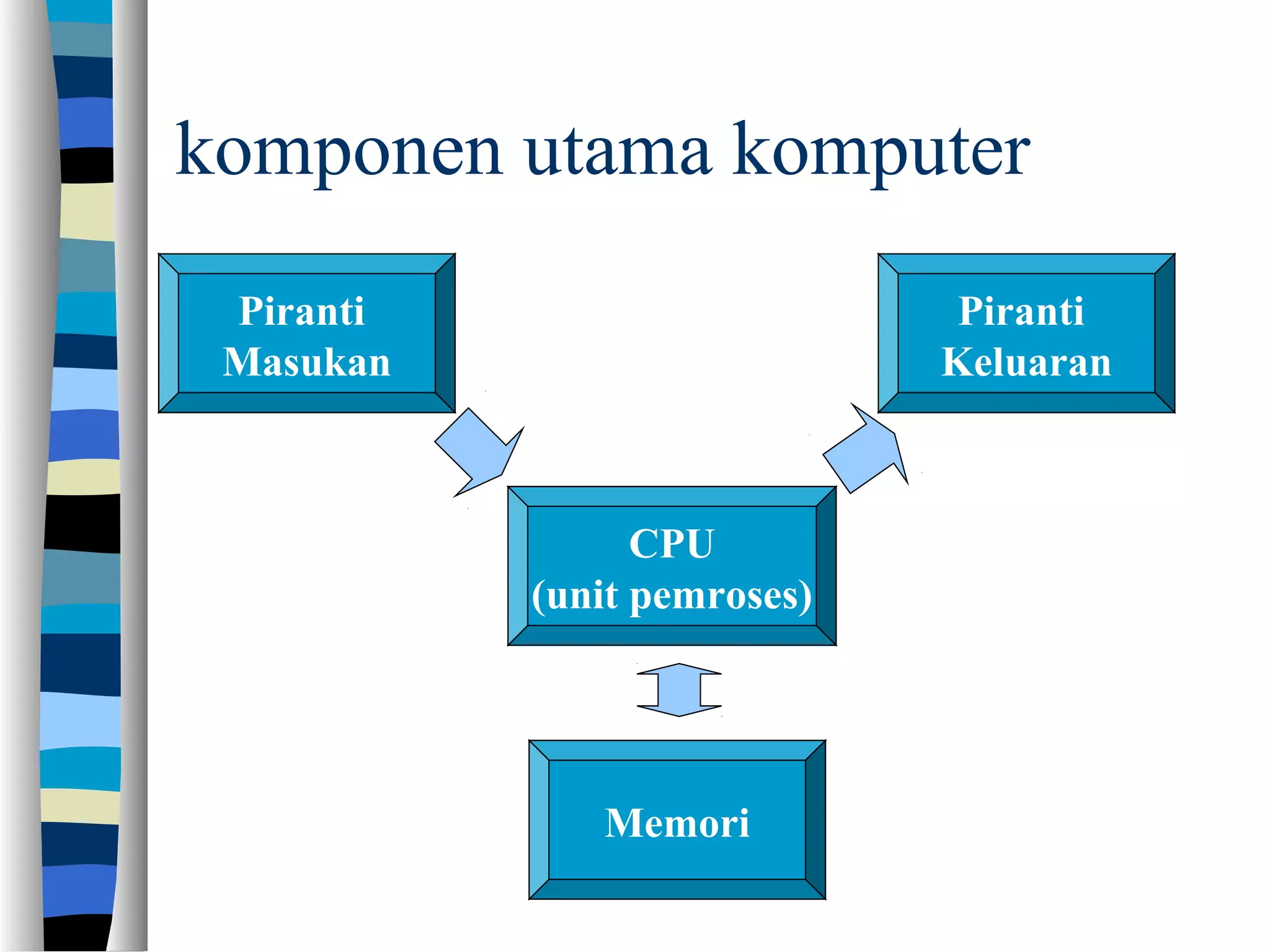 komponen utama komputer

Piranti Masukan

Piranti Keluaran

CPU (unit pemroses)

Memori